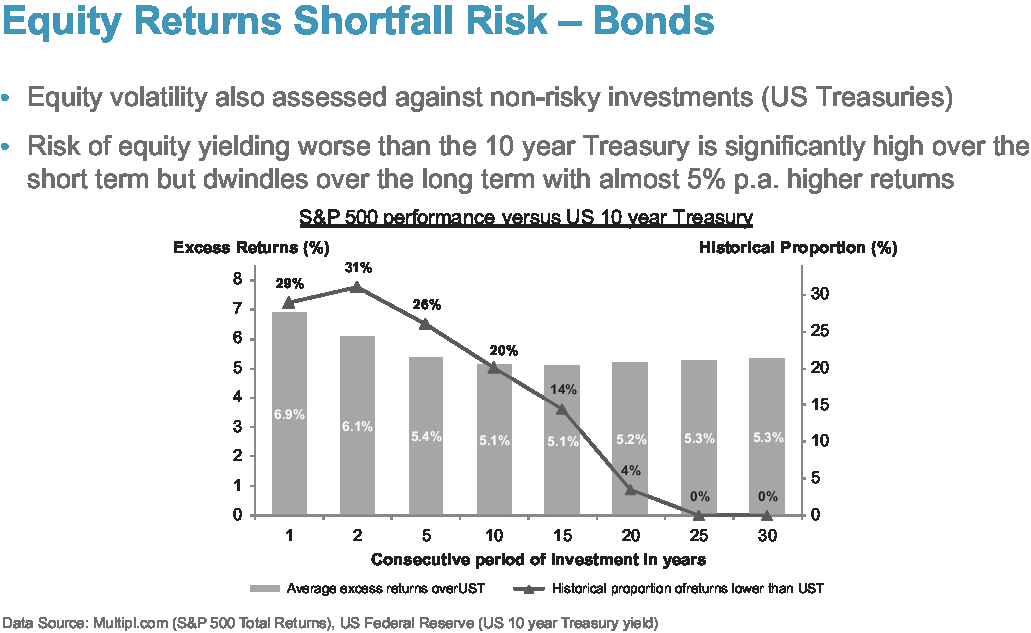 Equity Returns Shortfall Risk – Bonds

• Equity volatility also assessed against non-risky investments (US Treasuries)

• Risk of equity yielding worse than the 10 year Treasury is significantly high over the short term but dwindles over the long term with almost 5% p.a. higher returns

S&P 500 performance versus US 10 year Treasury

Excess Returns (%)

Historical Proportion (%)

8
7
6
5
4
3
2
1
0

30
25
20
15
10
5
0

29%
31%
26%
20%
14%
4%
0%
0%

6.9%
6.1%
5.4%
5.1%
5.1%
5.2%
5.3%
5.3%

1
2
5
10
15
20
25
30

Consecutive period of investment in years

Average excess returns overUST

Historical proportion ofreturns lower than UST

Data Source: Multipl.com (S&P 500 Total Returns), US Federal Reserve (US 10 year Treasury yield)